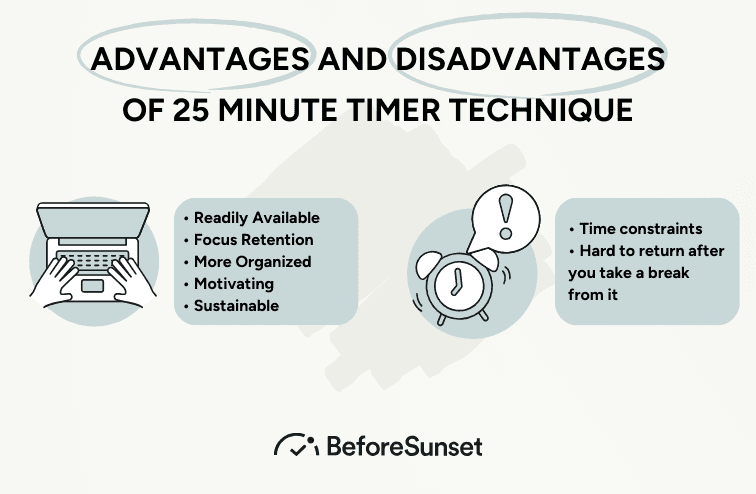 ADVANTAGES AND DISADVANTAGES OF 25 MINUTE TIMER TECHNIQUE

• Readily Available
• Focus Retention
• More Organized
• Motivating
• Sustainable

!

• Time constraints
• Hard to return after you take a break from it

BeforeSunset